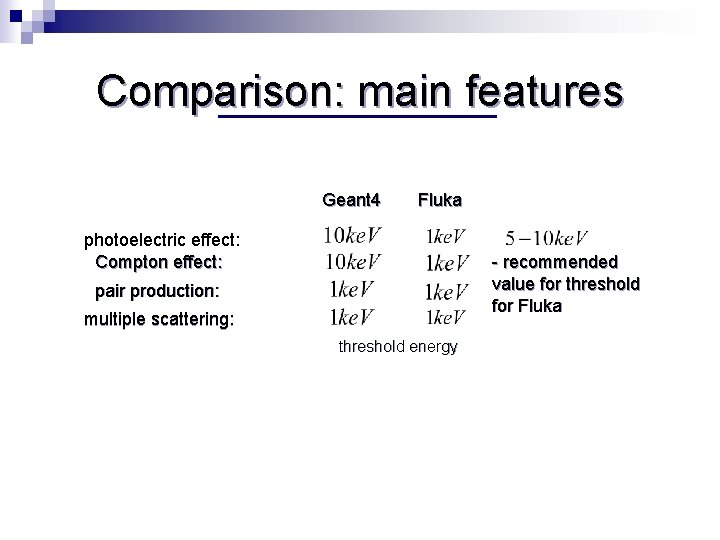 Comparison: main features

| | Geant4 | Fluka | |
|---|---|---|---|
| photoelectric effect: | $10keV$ | $1keV$ | $5-10keV$ |
| Compton effect: | $10keV$ | $1keV$ | - recommended value for threshold for Fluka |
| pair production: | $1keV$ | $1keV$ | |
| multiple scattering: | $1keV$ | $1keV$ | |

threshold energy